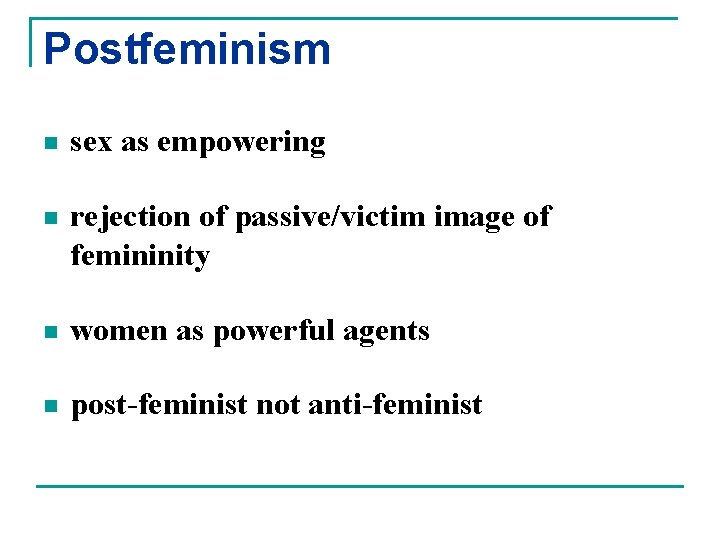 Postfeminism

- sex as empowering
- rejection of passive/victim image of femininity
- women as powerful agents
- post-feminist not anti-feminist